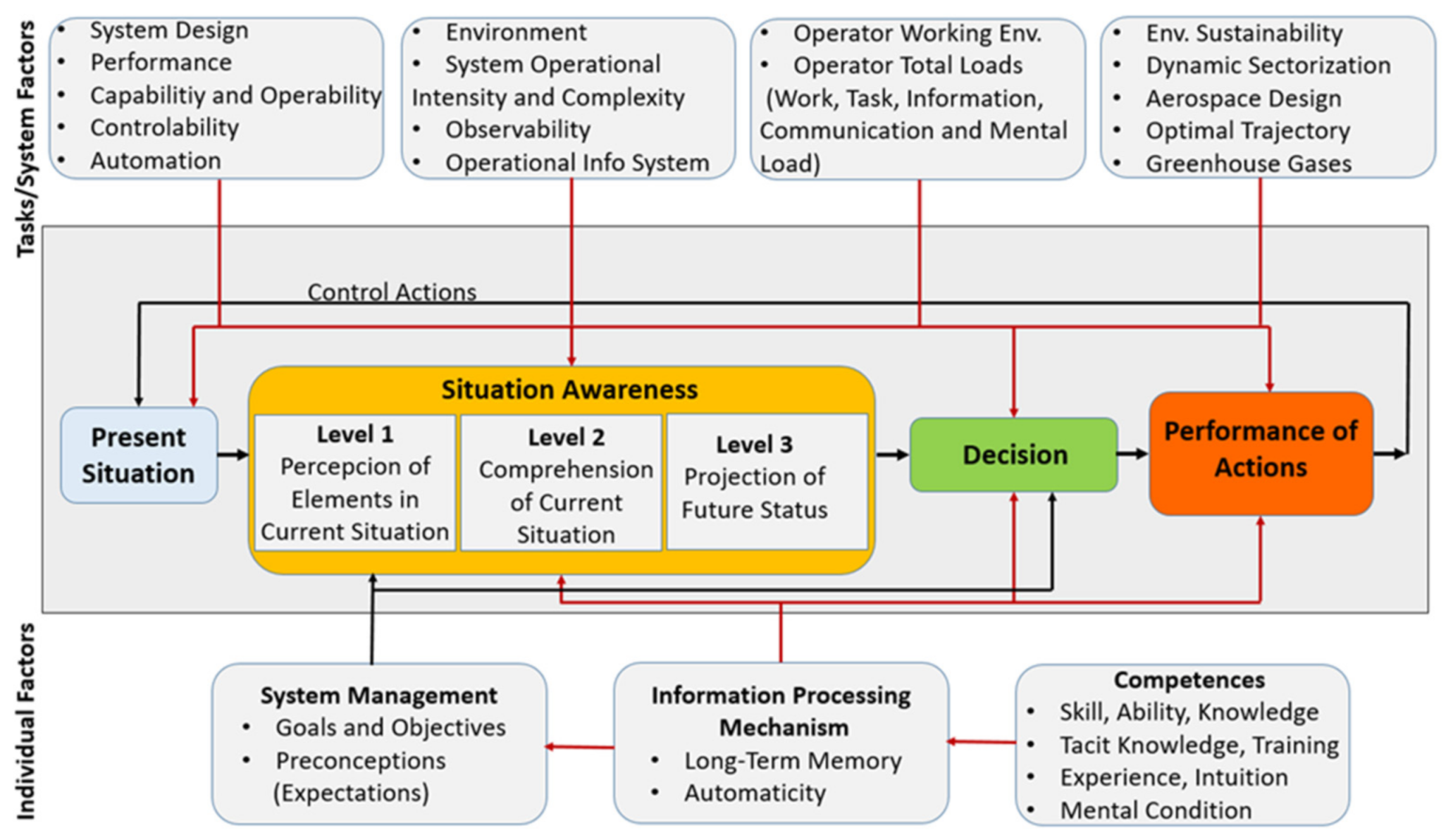 Tasks/System Factors

• System Design
• Performance
• Capabilitiy and Operability
• Controlability
• Automation

• Environment
• System Operational Intensity and Complexity
• Observability
• Operational Info System

• Operator Working Env.
• Operator Total Loads (Work, Task, Information, Communication and Mental Load)

• Env. Sustainability
• Dynamic Sectorization
• Aerospace Design
• Optimal Trajectory
• Greenhouse Gases

Control Actions

Present Situation

Situation Awareness

Level 1
Percepcion of Elements in Current Situation

Level 2
Comprehension of Current Situation

Level 3
Projection of Future Status

Decision

Performance of Actions

Individual Factors

System Management
• Goals and Objectives
• Preconceptions (Expectations)

Information Processing Mechanism
• Long-Term Memory
• Automaticity

Competences
• Skill, Ability, Knowledge
• Tacit Knowledge, Training
• Experience, Intuition
• Mental Condition